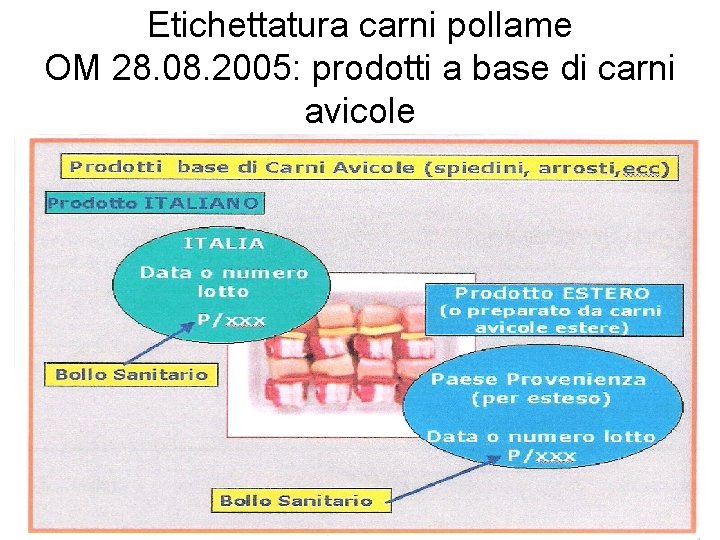 Etichettatura carni pollame
OM 28.08.2005: prodotti a base di carni avicole

Prodotti base di Carni Avicole (spiedini, arrosti,ecc)

Prodotto ITALIANO

ITALIA
Data o numero lotto
P/xxx

Bollo Sanitario

Prodotto ESTERO
(o preparato da carni avicole estere)

Paese Provenienza
(per esteso)

Data o numero lotto
P/xxx

Bollo Sanitario